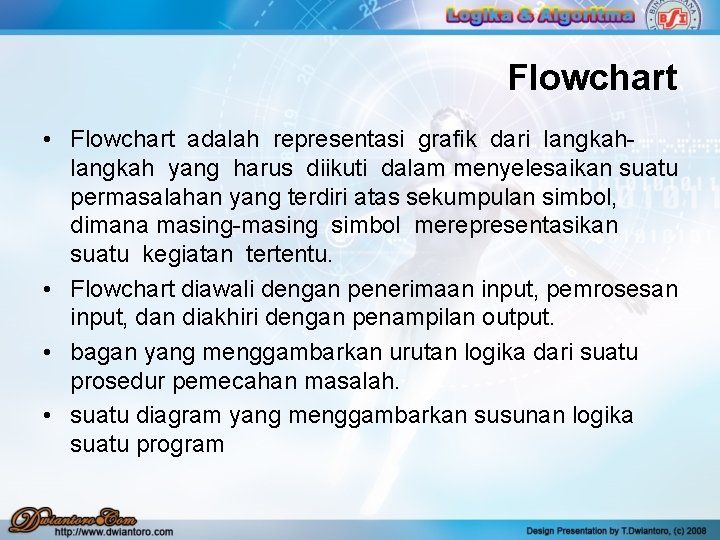 Logika & Algoritma

BSI

Flowchart

• Flowchart adalah representasi grafik dari langkah-langkah yang harus diikuti dalam menyelesaikan suatu permasalahan yang terdiri atas sekumpulan simbol, dimana masing-masing simbol merepresentasikan suatu kegiatan tertentu.

• Flowchart diawali dengan penerimaan input, pemrosesan input, dan diakhiri dengan penampilan output.

• bagan yang menggambarkan urutan logika dari suatu prosedur pemecahan masalah.

• suatu diagram yang menggambarkan susunan logika suatu program

Dwiantoro.Com
http://www.dwiantoro.com

Design Presentation by T.Dwiantoro, (c) 2008